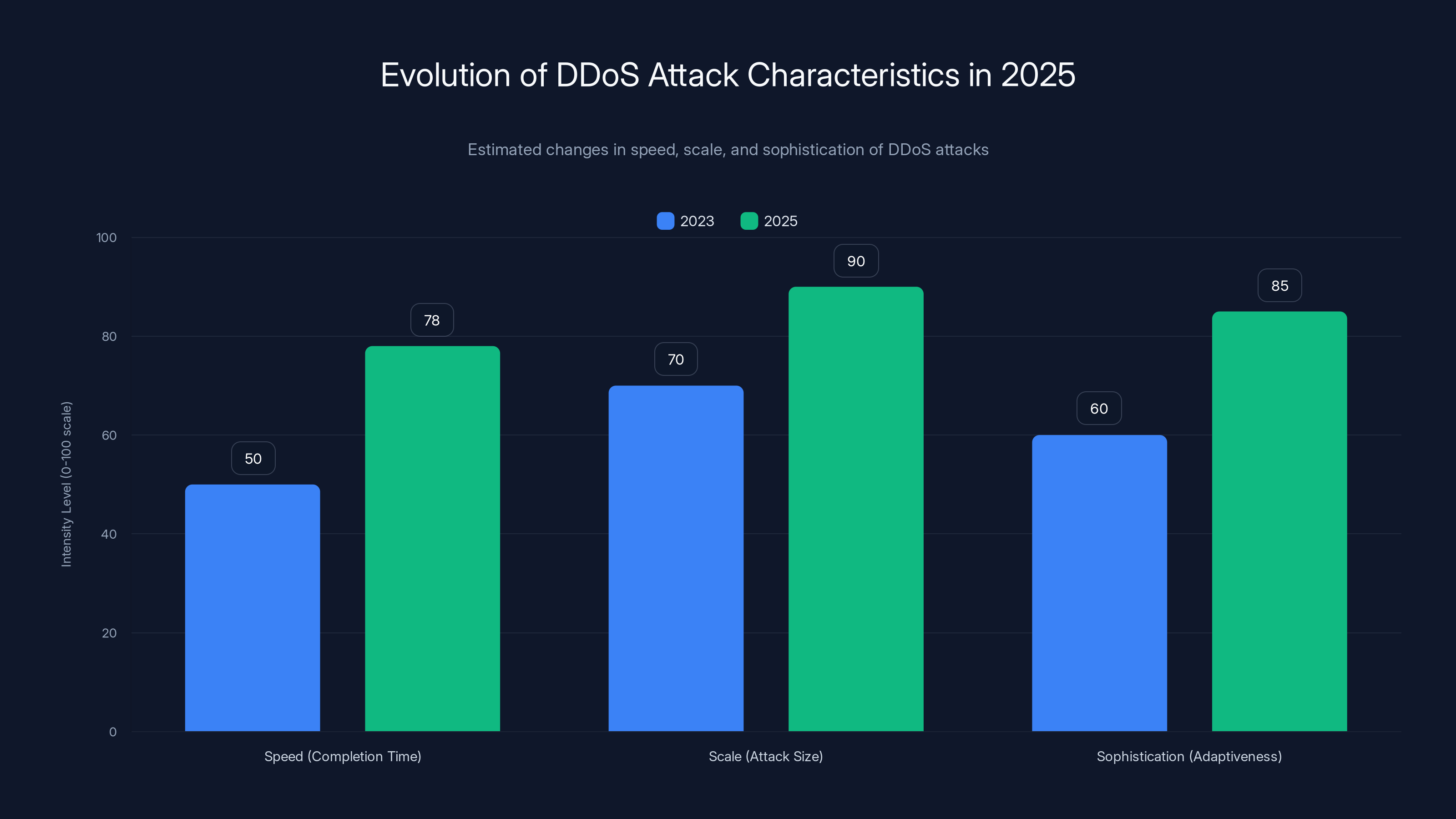 Evolution of DDoS Attack Characteristics in 2025

Estimated changes in speed, scale, and sophistication of DDoS attacks

2023 2025

Intensity Level (0-100 scale)

100
80
60
40
20
0

50
78
70
90
60
85

Speed (Completion Time)
Scale (Attack Size)
Sophistication (Adaptiveness)